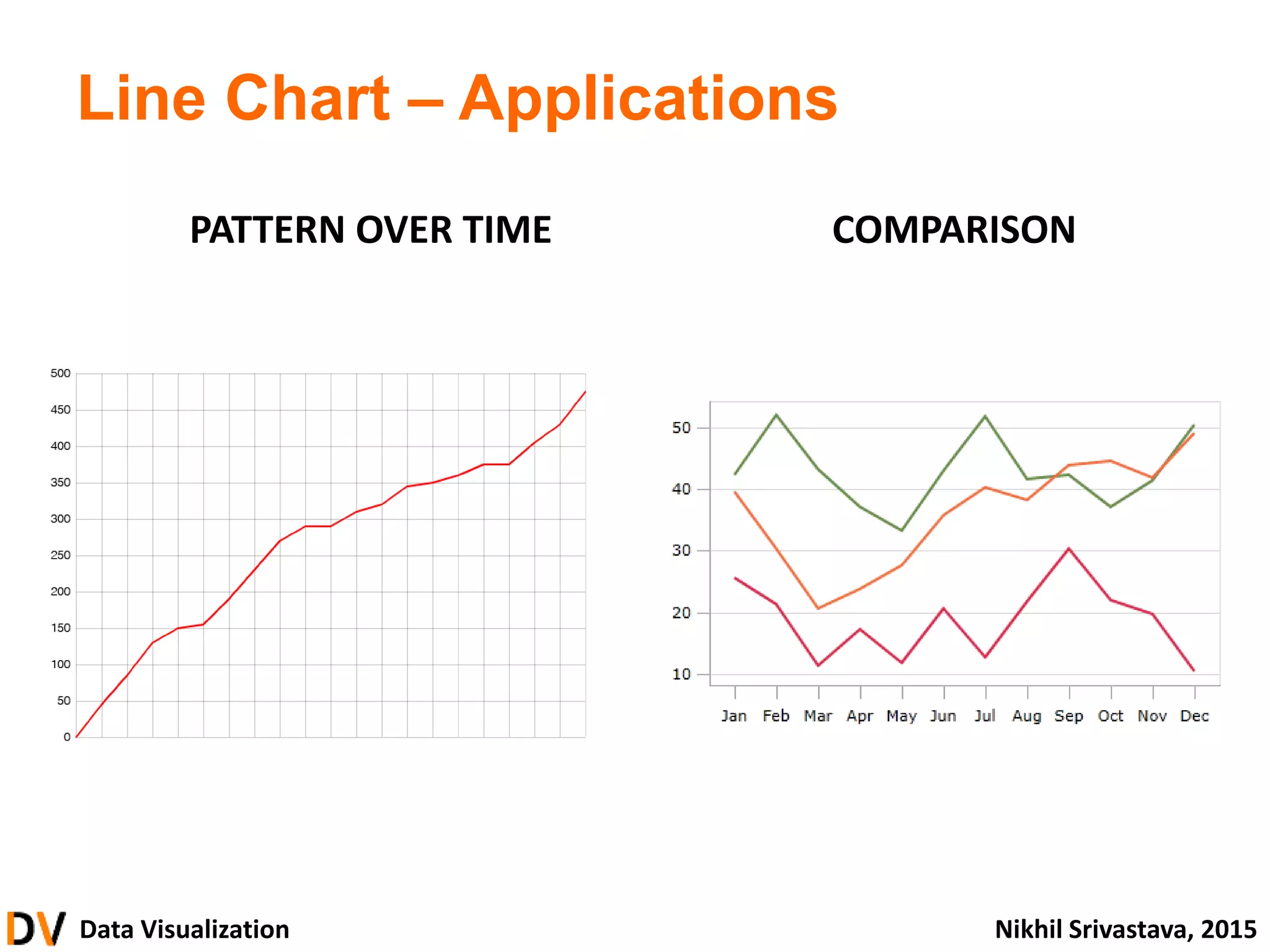 Line Chart – Applications

PATTERN OVER TIME

500
450
400
350
300
250
200
150
100
50
0

COMPARISON

50
40
30
20
10

Jan Feb Mar Apr May Jun Jul Aug Sep Oct Nov Dec

DV Data Visualization

Nikhil Srivastava, 2015